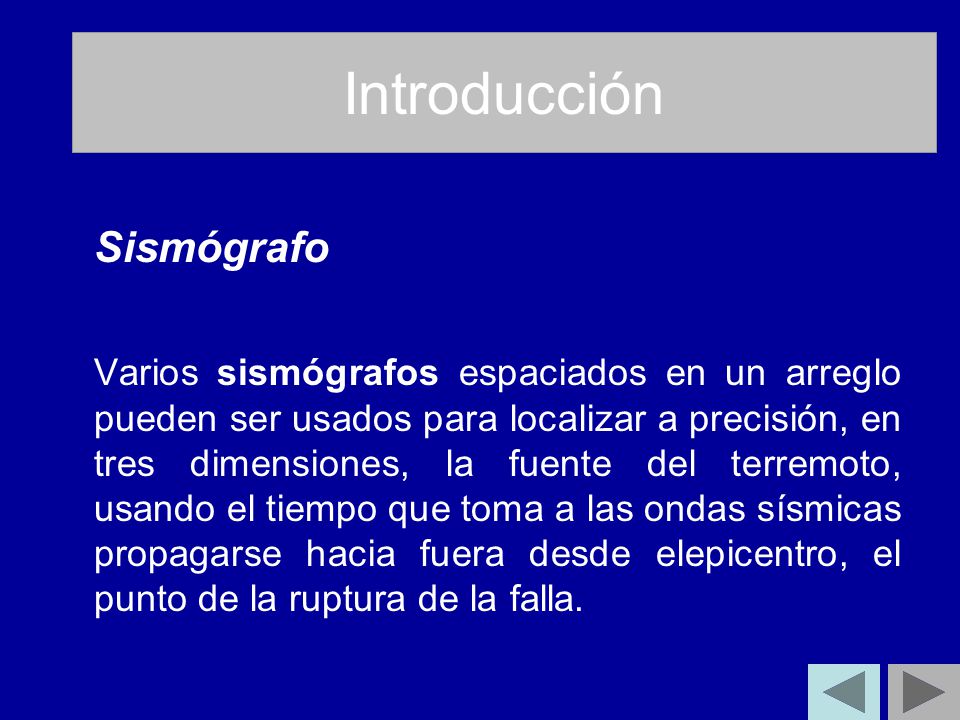 Introducción

Sismógrafo

Varios sismógrafos espaciados en un arreglo pueden ser usados para localizar a precisión, en tres dimensiones, la fuente del terremoto, usando el tiempo que toma a las ondas sísmicas propagarse hacia fuera desde elepicentro, el punto de la ruptura de la falla.